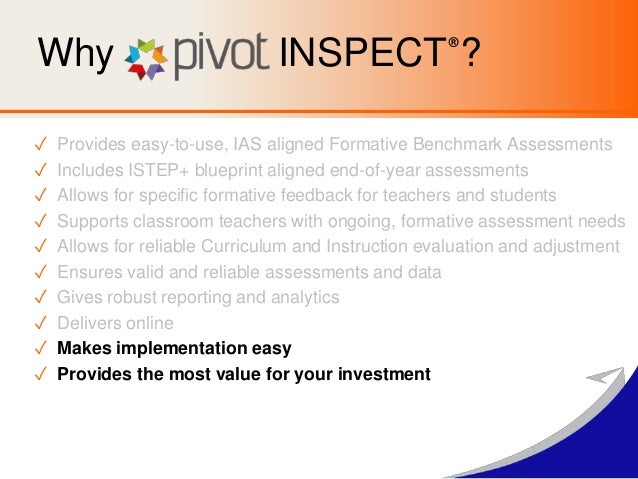 Why pivot INSPECT®?

✓ Provides easy-to-use, IAS aligned Formative Benchmark Assessments
✓ Includes ISTEP+ blueprint aligned end-of-year assessments
✓ Allows for specific formative feedback for teachers and students
✓ Supports classroom teachers with ongoing, formative assessment needs
✓ Allows for reliable Curriculum and Instruction evaluation and adjustment
✓ Ensures valid and reliable assessments and data
✓ Gives robust reporting and analytics
✓ Delivers online
✓ Makes implementation easy
✓ Provides the most value for your investment